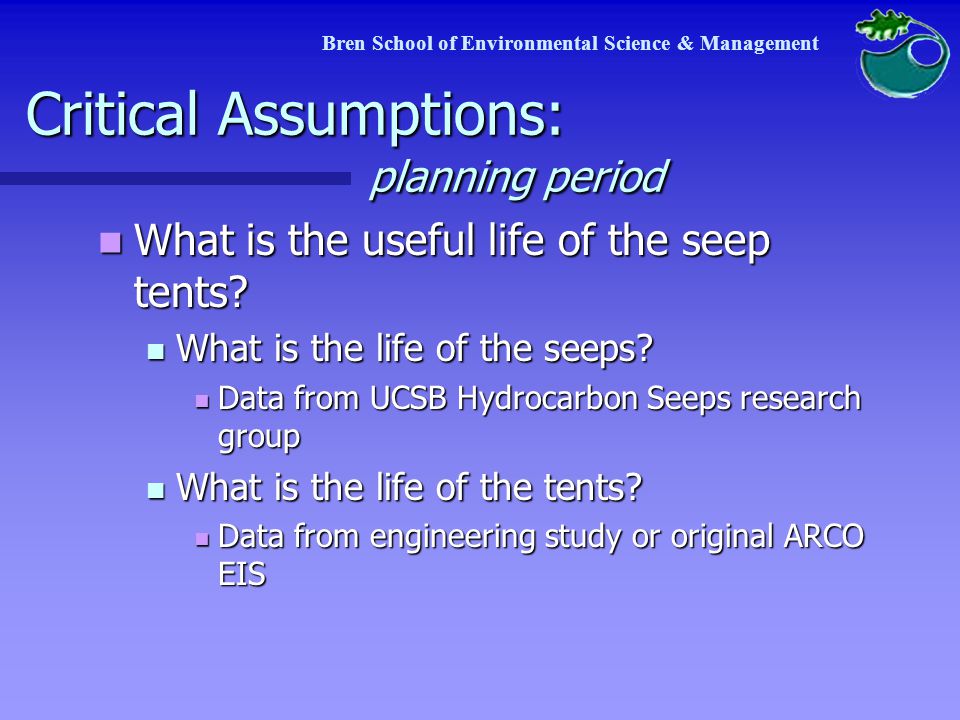 Bren School of Environmental Science & Management

Critical Assumptions:
planning period

What is the useful life of the seep tents?

What is the life of the seeps?

Data from UCSB Hydrocarbon Seeps research group

What is the life of the tents?

Data from engineering study or original ARCO EIS